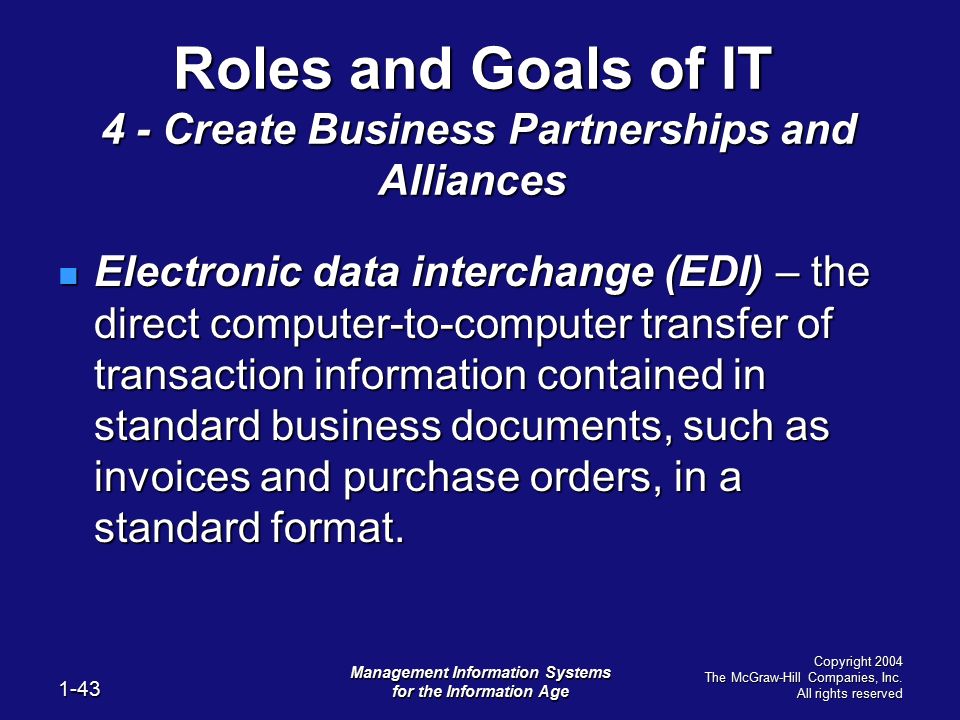 Roles and Goals of IT
4 - Create Business Partnerships and Alliances

Electronic data interchange (EDI) – the direct computer-to-computer transfer of transaction information contained in standard business documents, such as invoices and purchase orders, in a standard format.

1-43

Management Information Systems for the Information Age

Copyright 2004
The McGraw-Hill Companies, Inc.
All rights reserved